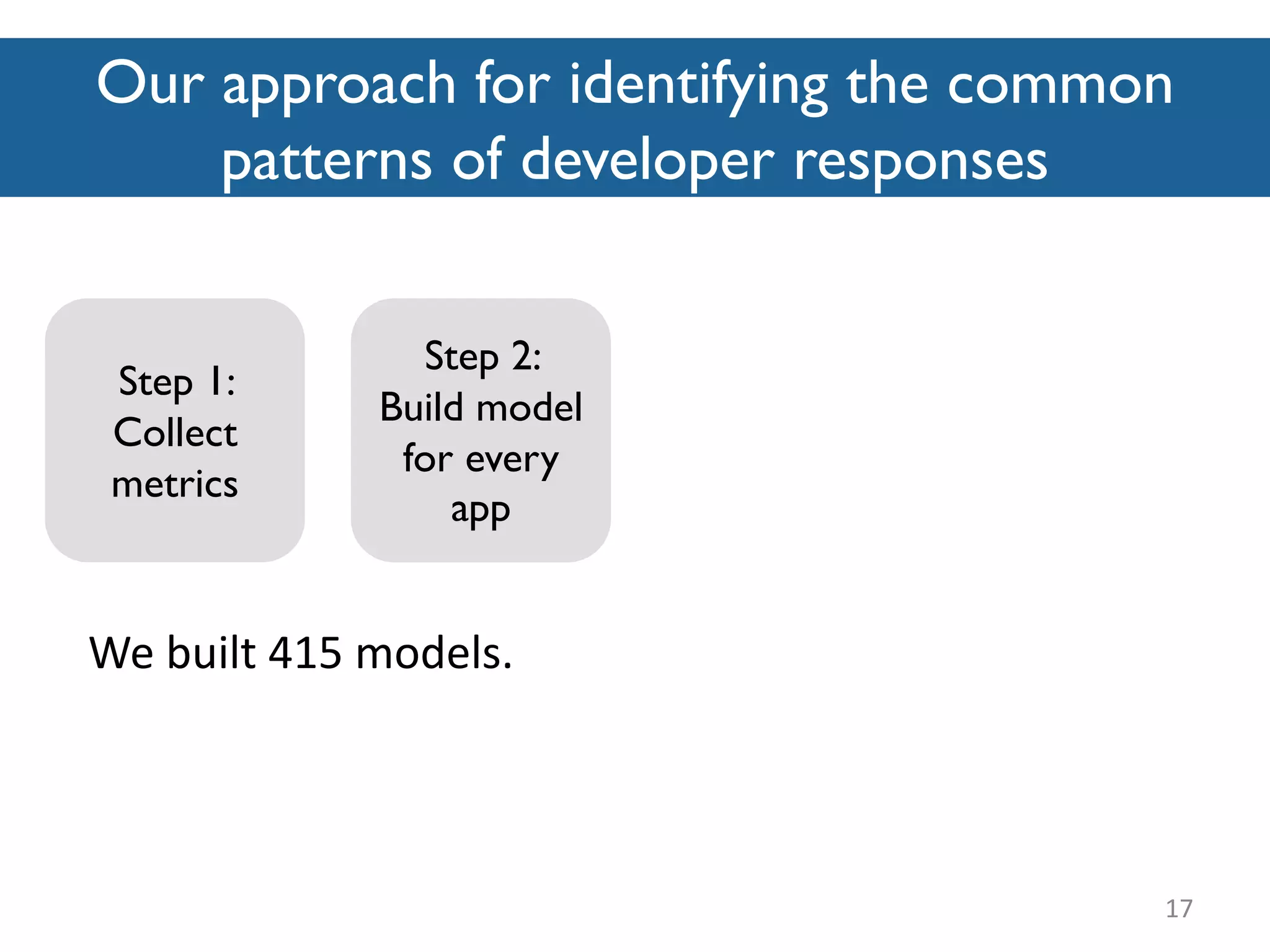 Our approach for identifying the common patterns of developer responses

Step 1: Collect metrics

Step 2: Build model for every app

We built 415 models.

17